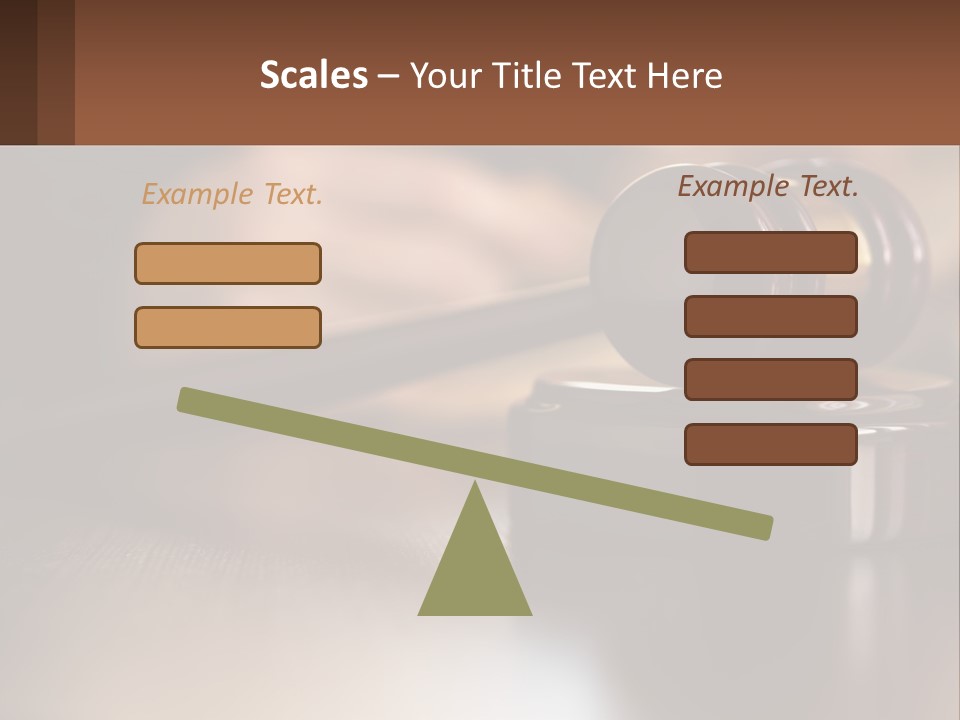 Scales – Your Title Text Here

Example Text.

Example Text.